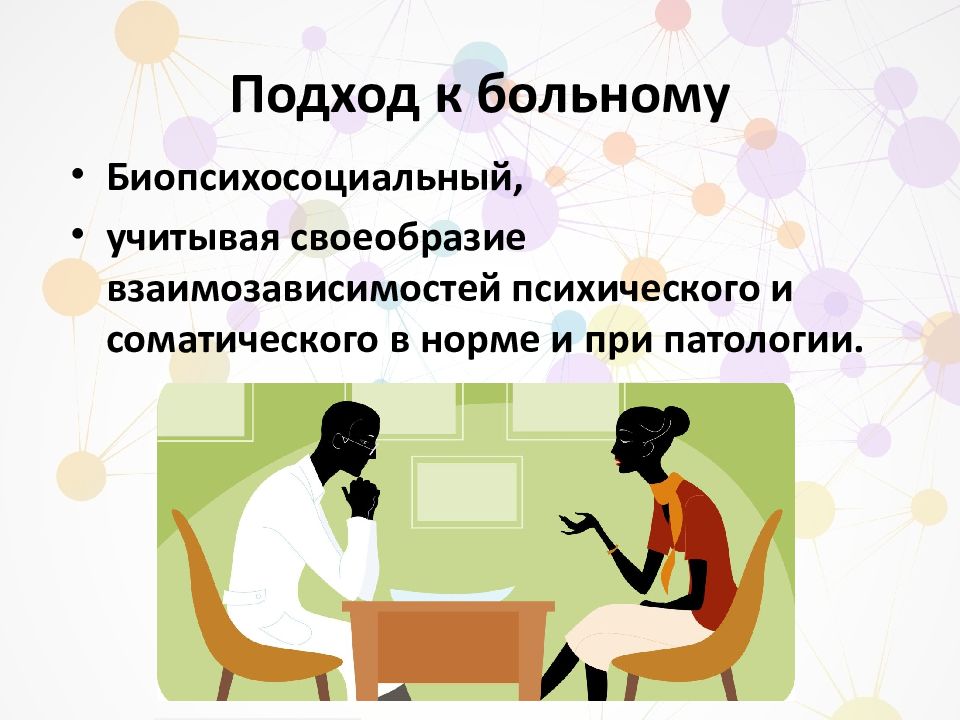 Подход к больному

• Биопсихосоциальный,
• учитывая своеобразие взаимозависимостей психического и соматического в норме и при патологии.